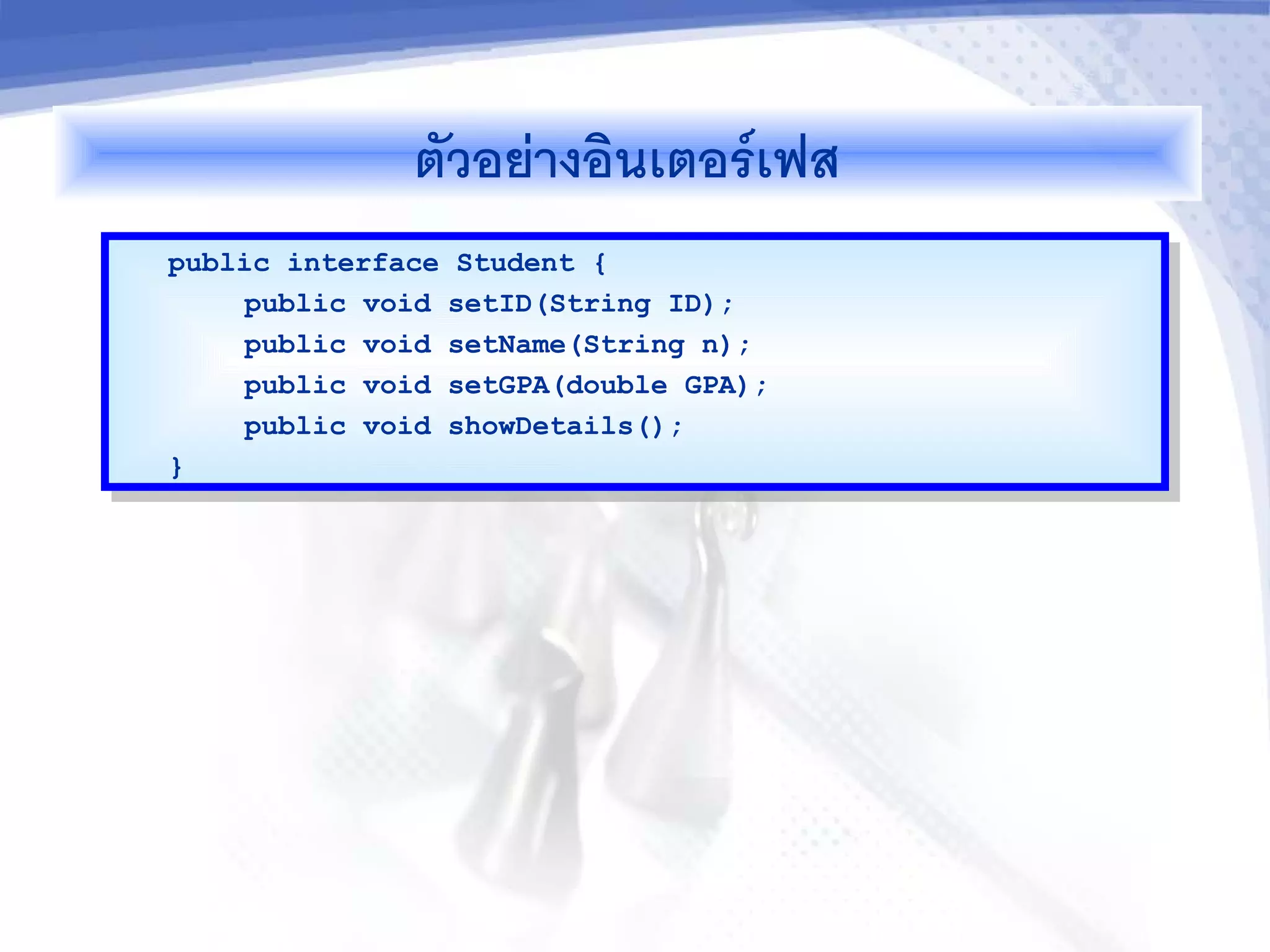 ตัวอย่างอินเตอร์เฟส

public interface Student {
    public void setID(String ID);
    public void setName(String n);
    public void setGPA(double GPA);
    public void showDetails();
}